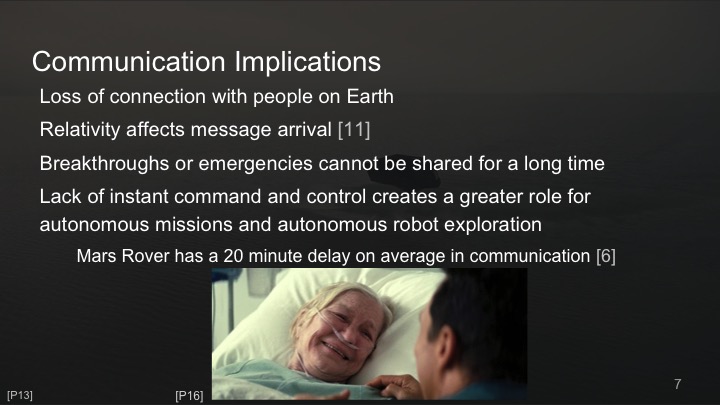 Communication Implications

Loss of connection with people on Earth

Relativity affects message arrival [11]

Breakthroughs or emergencies cannot be shared for a long time

Lack of instant command and control creates a greater role for autonomous missions and autonomous robot exploration

Mars Rover has a 20 minute delay on average in communication [6]

[P13]

[P16]

7